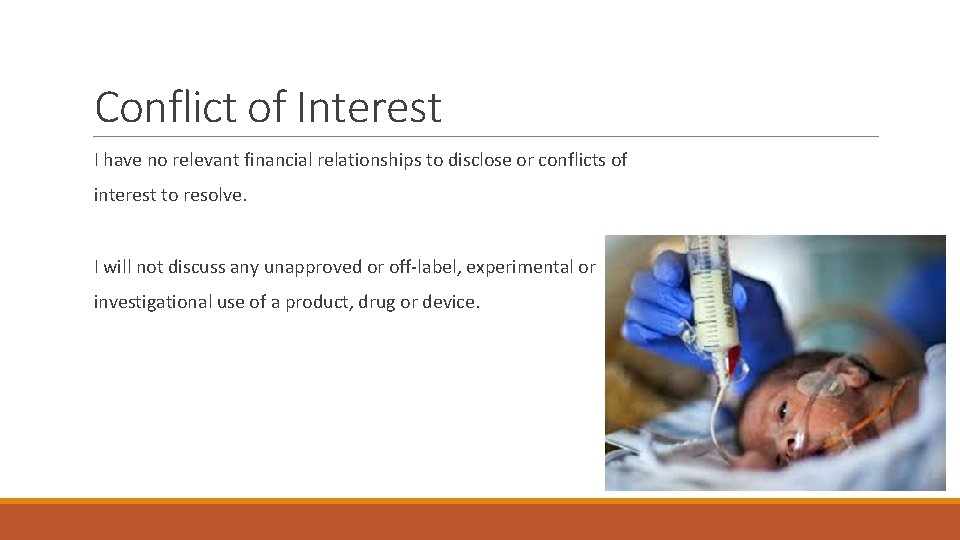 Conflict of Interest

I have no relevant financial relationships to disclose or conflicts of interest to resolve.

I will not discuss any unapproved or off-label, experimental or investigational use of a product, drug or device.